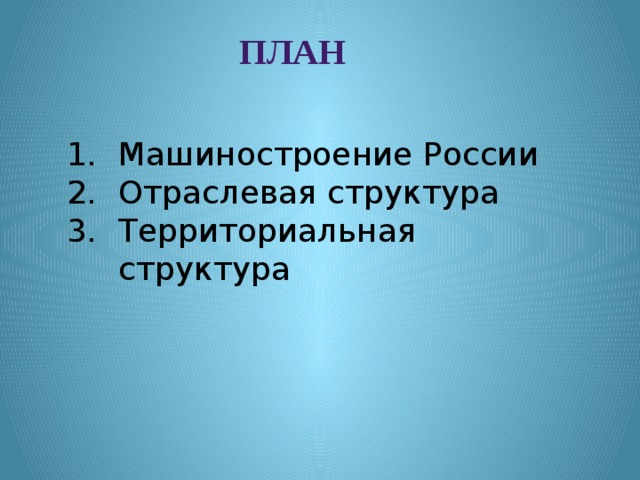 ПЛАН

1. Машиностроение России
2. Отраслевая структура
3. Территориальная структура